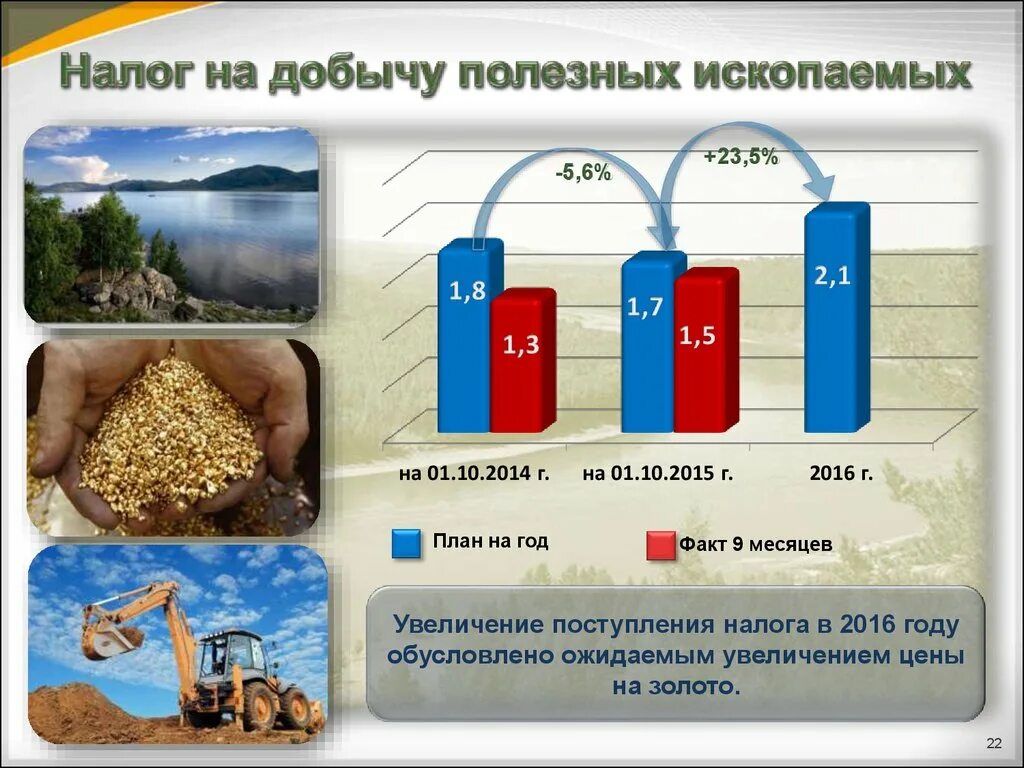 Налог на добычу полезных ископаемых

-5,6%

+23,5%

1,8

1,3

1,7

1,5

2,1

на 01.10.2014 г.

на 01.10.2015 г.

2016 г.

План на год

Факт 9 месяцев

Увеличение поступления налога в 2016 году обусловлено ожидаемым увеличением цены на золото.

22